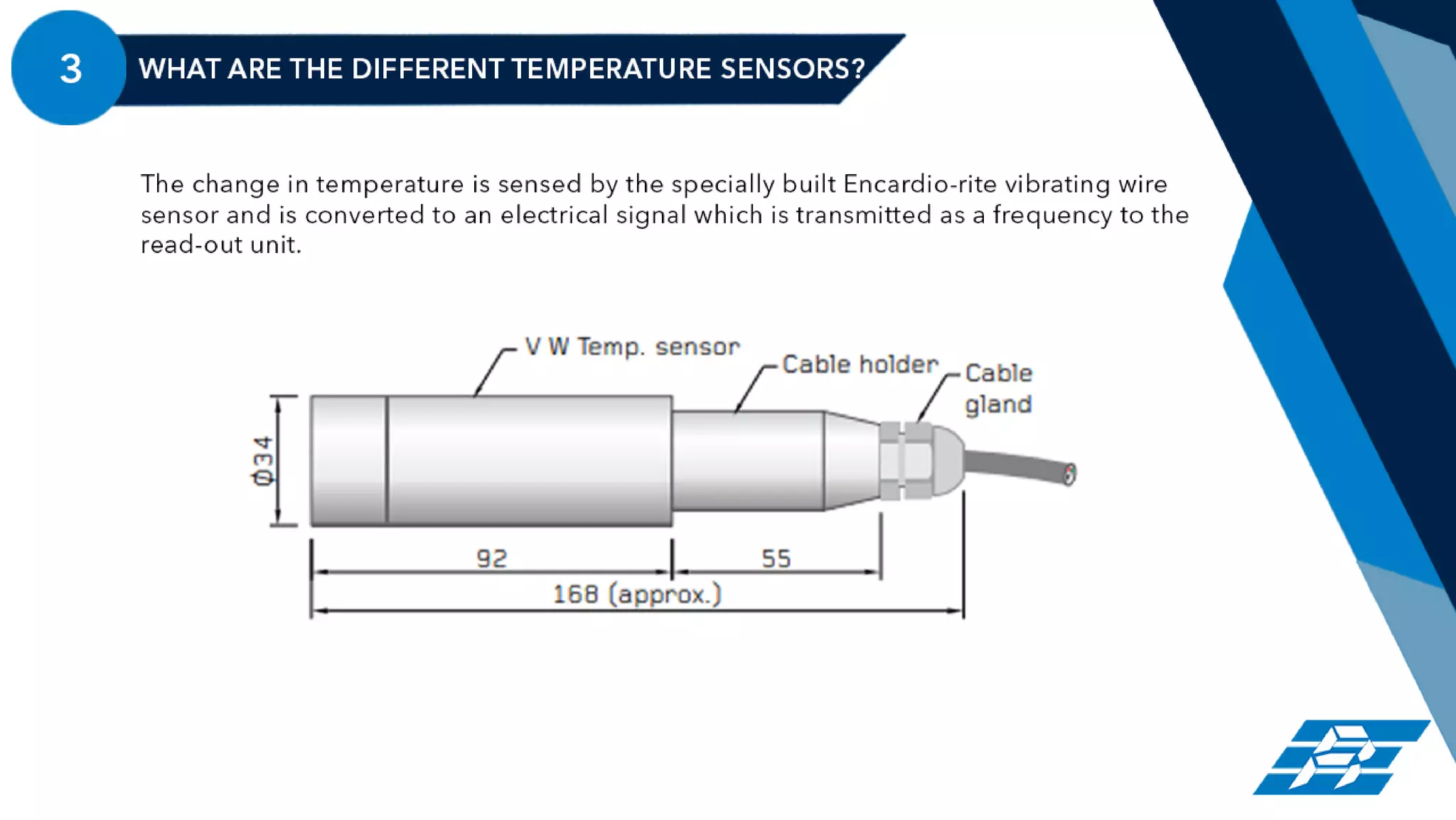 3

WHAT ARE THE DIFFERENT TEMPERATURE SENSORS?

The change in temperature is sensed by the specially built Encardio-rite vibrating wire sensor and is converted to an electrical signal which is transmitted as a frequency to the read-out unit.

V W Temp. sensor

Cable holder

Cable gland

Ø34

92

55

168 (approx.)